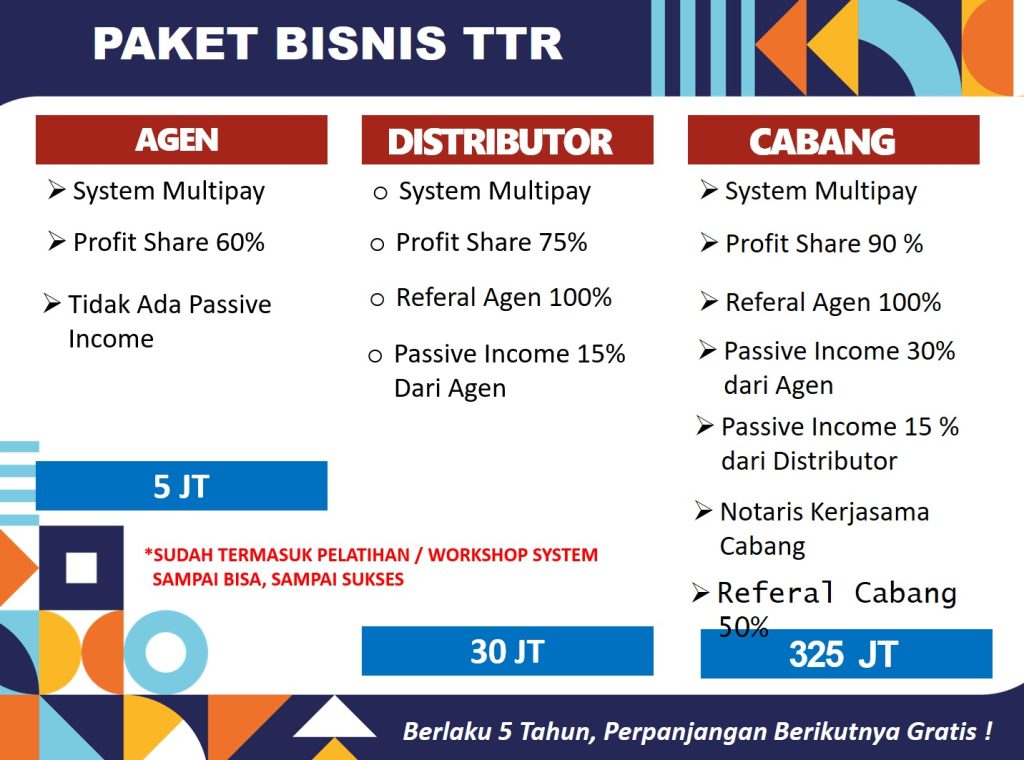 PAKET BISNIS TTR

AGEN

➢ System Multipay

➢ Profit Share 60%

➢ Tidak Ada Passive Income

5 JT

DISTRIBUTOR

o System Multipay

o Profit Share 75%

o Referal Agen 100%

o Passive Income 15% Dari Agen

30 JT

CABANG

➢ System Multipay

➢ Profit Share 90 %

➢ Referal Agen 100%

➢ Passive Income 30% dari Agen

➢ Passive Income 15 % dari Distributor

➢ Notaris Kerjasama Cabang

➢ Referal Cabang 50%

325 JT

*SUDAH TERMASUK PELATIHAN / WORKSHOP SYSTEM SAMPAI BISA, SAMPAI SUKSES

Berlaku 5 Tahun, Perpanjangan Berikutnya Gratis !